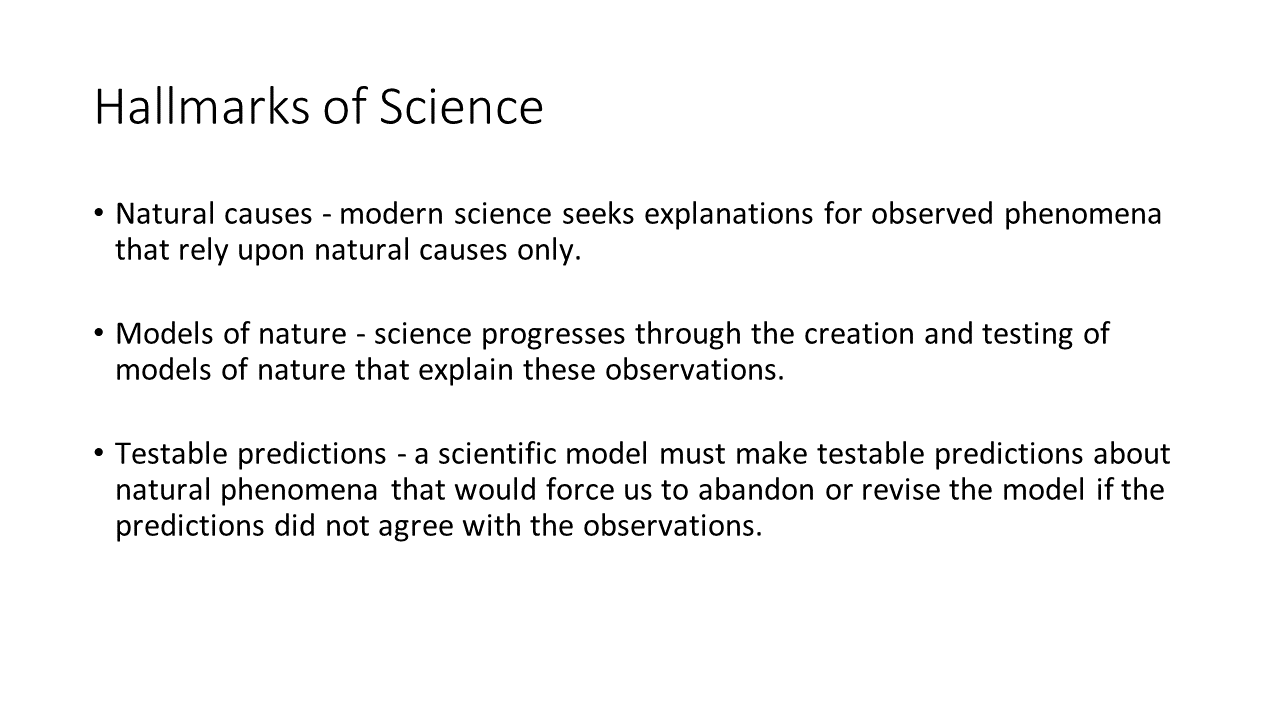 Hallmarks of Science

• Natural causes - modern science seeks explanations for observed phenomena that rely upon natural causes only.

• Models of nature - science progresses through the creation and testing of models of nature that explain these observations.

• Testable predictions - a scientific model must make testable predictions about natural phenomena that would force us to abandon or revise the model if the predictions did not agree with the observations.